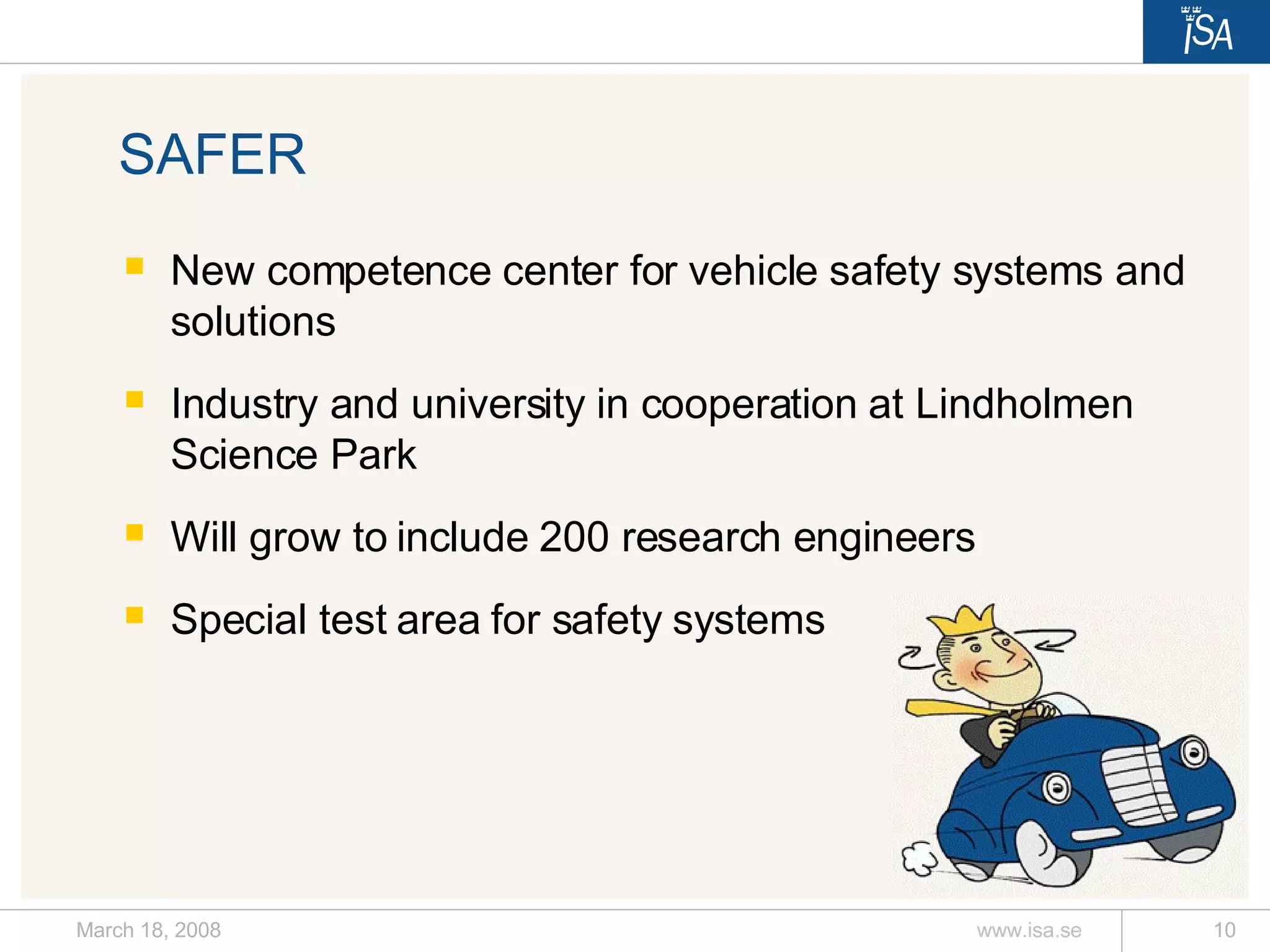 ISA

SAFER

New competence center for vehicle safety systems and solutions

Industry and university in cooperation at Lindholmen Science Park

Will grow to include 200 research engineers

Special test area for safety systems

March 18, 2008 www.isa.se 10